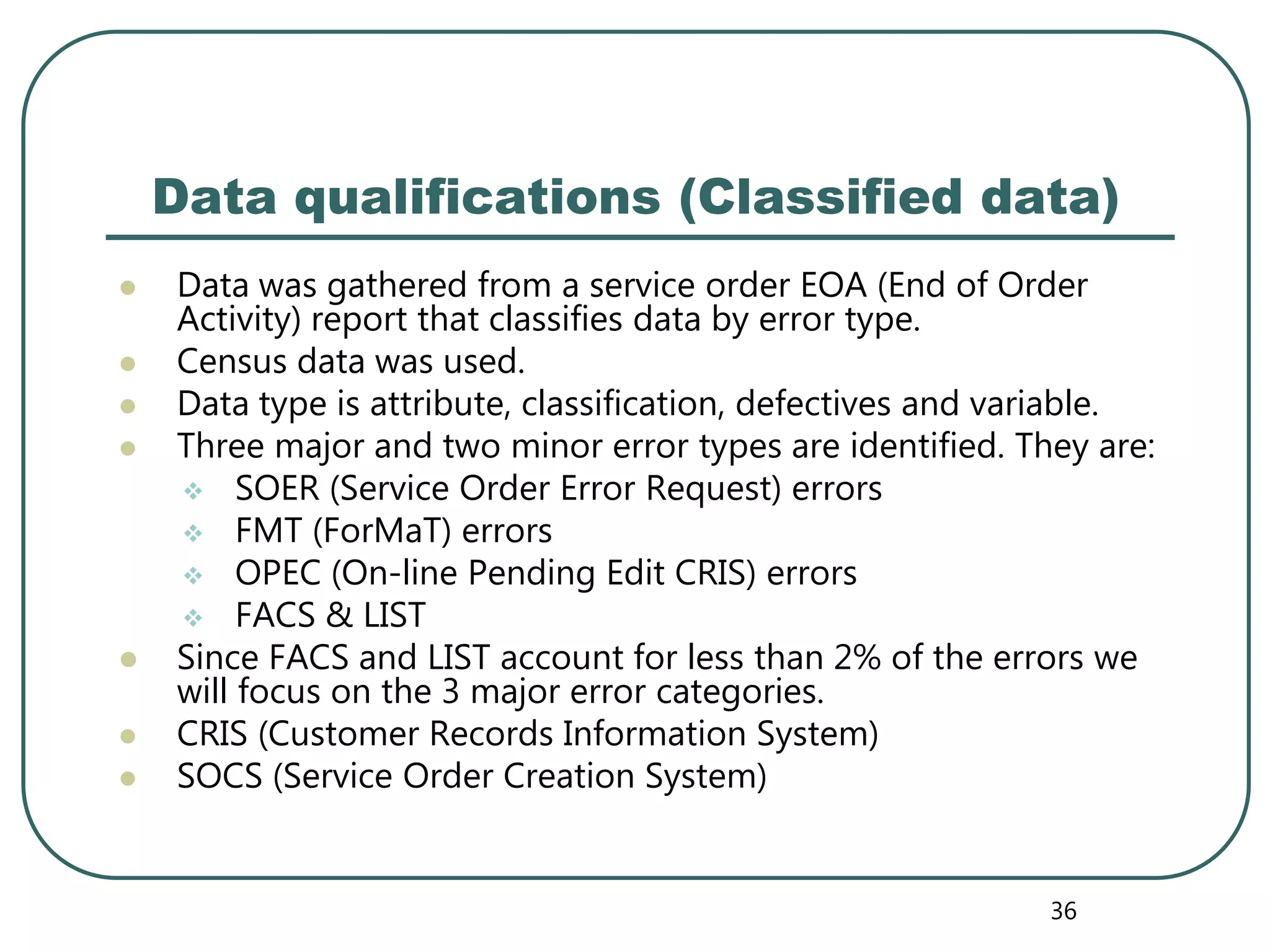 Data qualifications (Classified data)

- Data was gathered from a service order EOA (End of Order Activity) report that classifies data by error type.
- Census data was used.
- Data type is attribute, classification, defectives and variable.
- Three major and two minor error types are identified. They are:
  - SOER (Service Order Error Request) errors
  - FMT (ForMaT) errors
  - OPEC (On-line Pending Edit CRIS) errors
  - FACS & LIST
- Since FACS and LIST account for less than 2% of the errors we will focus on the 3 major error categories.
- CRIS (Customer Records Information System)
- SOCS (Service Order Creation System)

36